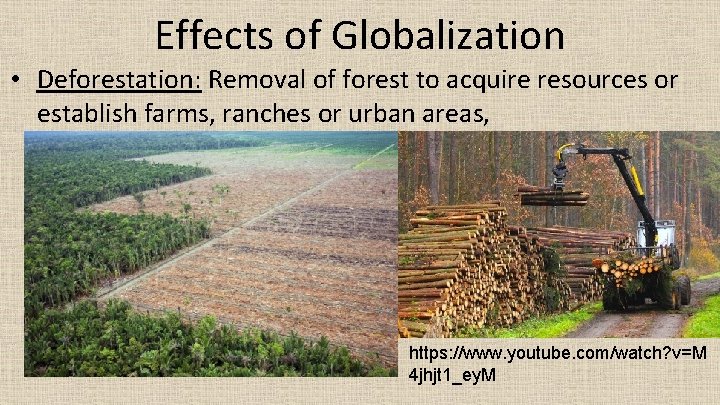 Effects of Globalization

• Deforestation: Removal of forest to acquire resources or establish farms, ranches or urban areas,

https://www.youtube.com/watch?v=M4jhjt1_eyM